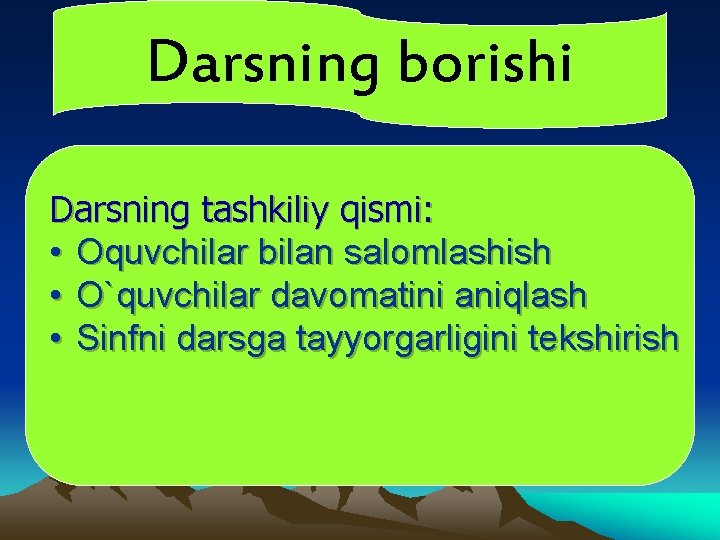 Darsning borishi

Darsning tashkiliy qismi:
• Oquvchilar bilan salomlashish
• O`quvchilar davomatini aniqlash
• Sinfni darsga tayyorgarligini tekshirish